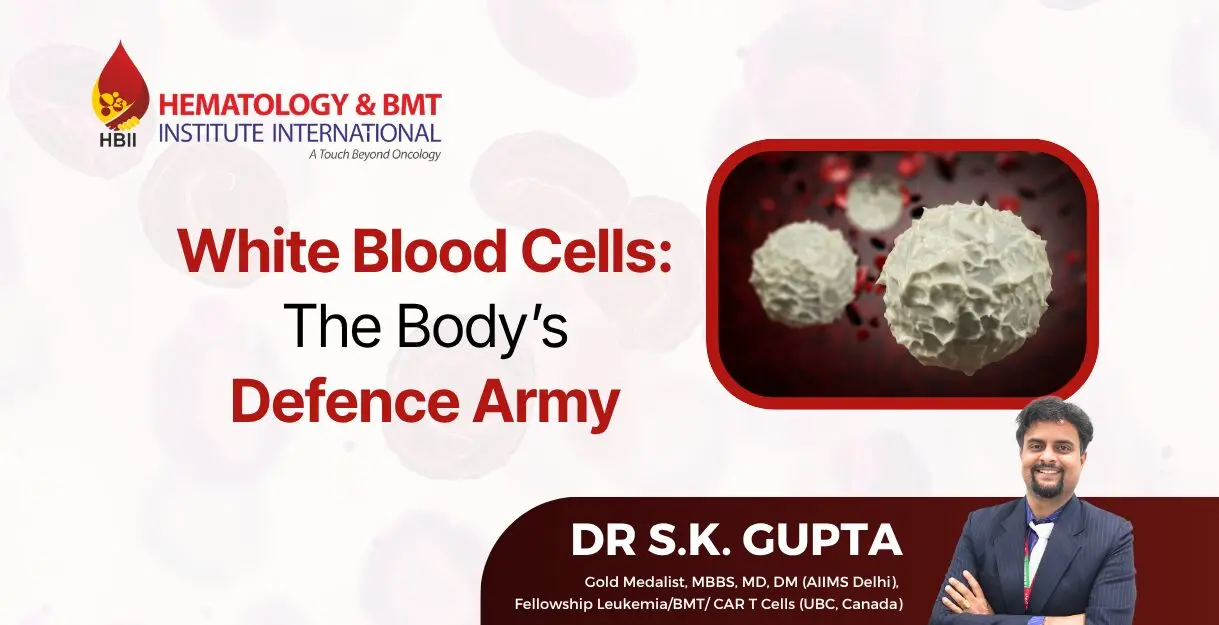 HBII
HEMATOLOGY & BMT
INSTITUTE INTERNATIONAL
A Touch Beyond Oncology

White Blood Cells:
The Body's
Defence Army

DR S.K. GUPTA
Gold Medalist, MBBS, MD, DM (AIIMS Delhi),
Fellowship Leukemia/BMT/ CAR T Cells (UBC, Canada)